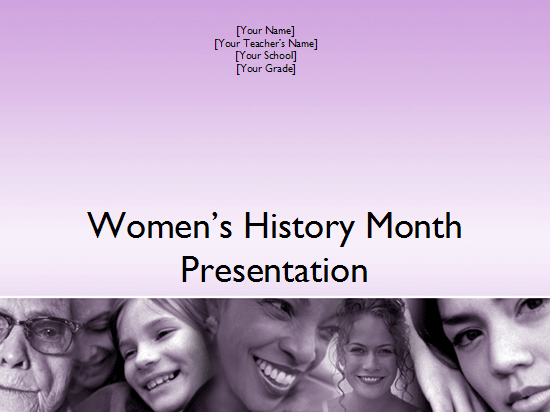 [Your Name]
[Your Teacher's Name]
[Your School]
[Your Grade]

Women's History Month Presentation